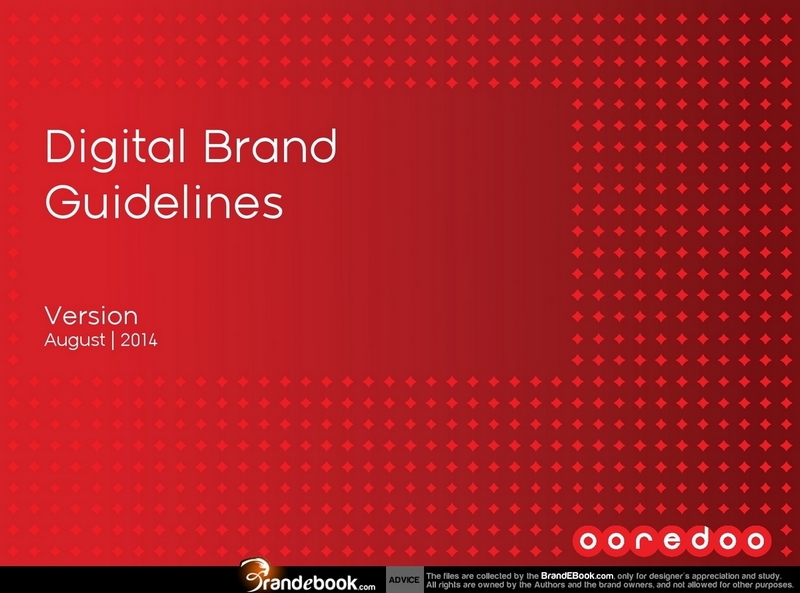 Digital Brand Guidelines

Version
August | 2014

ooredoo

Brandebook.com ADVICE The files are collected by the BrandEBook.com, only for designer's appreciation and study. All rights are owned by the Authors and the brand owners, and not allowed for other purposes.